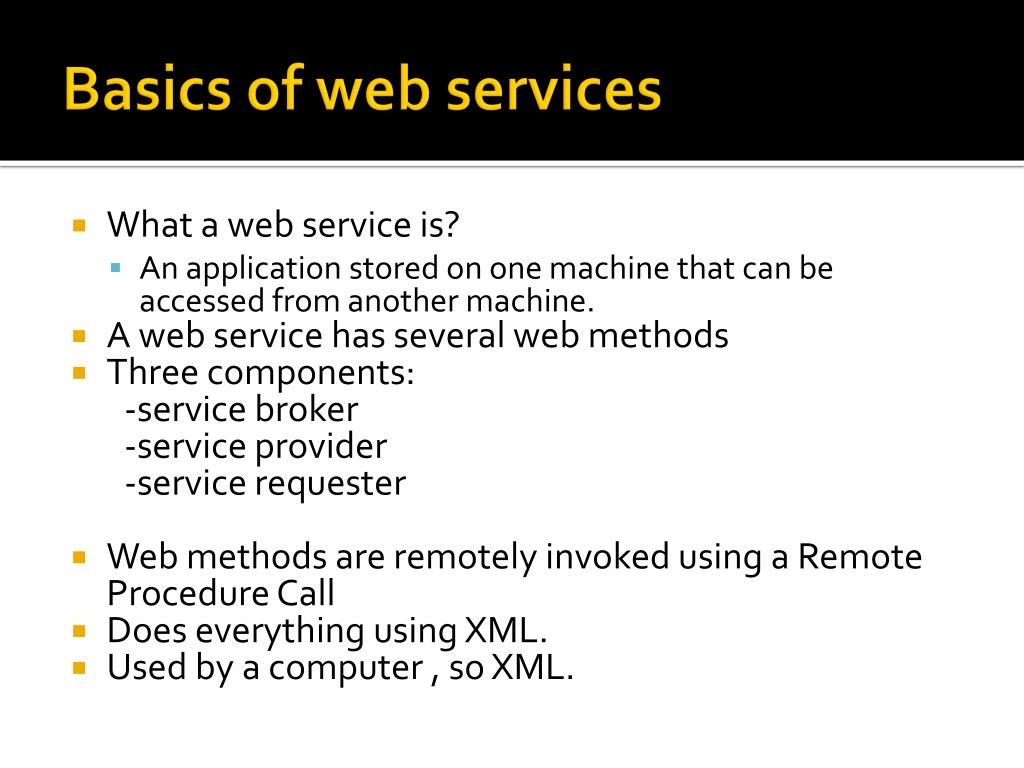 Basics of web services

What a web service is?

An application stored on one machine that can be accessed from another machine.

A web service has several web methods

Three components:
-service broker
-service provider
-service requester

Web methods are remotely invoked using a Remote Procedure Call

Does everything using XML.

Used by a computer , so XML.